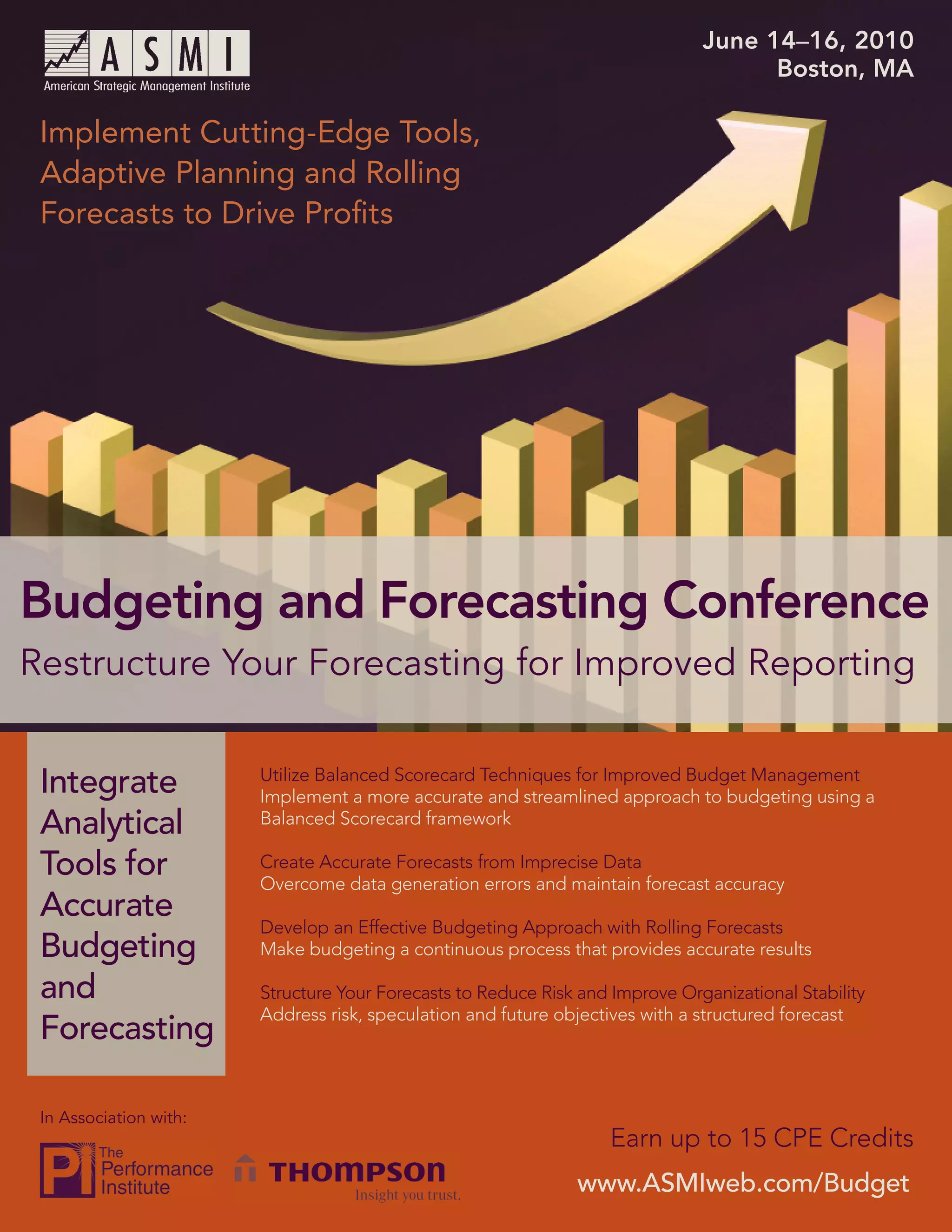 ASMI
American Strategic Management Institute

June 14–16, 2010
Boston, MA

Implement Cutting-Edge Tools, Adaptive Planning and Rolling Forecasts to Drive Profits

Budgeting and Forecasting Conference
Restructure Your Forecasting for Improved Reporting

Integrate Analytical Tools for Accurate Budgeting and Forecasting

Utilize Balanced Scorecard Techniques for Improved Budget Management
Implement a more accurate and streamlined approach to budgeting using a Balanced Scorecard framework

Create Accurate Forecasts from Imprecise Data
Overcome data generation errors and maintain forecast accuracy

Develop an Effective Budgeting Approach with Rolling Forecasts
Make budgeting a continuous process that provides accurate results

Structure Your Forecasts to Reduce Risk and Improve Organizational Stability
Address risk, speculation and future objectives with a structured forecast

In Association with:

PI The Performance Institute

THOMPSON
Insight you trust.

Earn up to 15 CPE Credits
www.ASMIweb.com/Budget